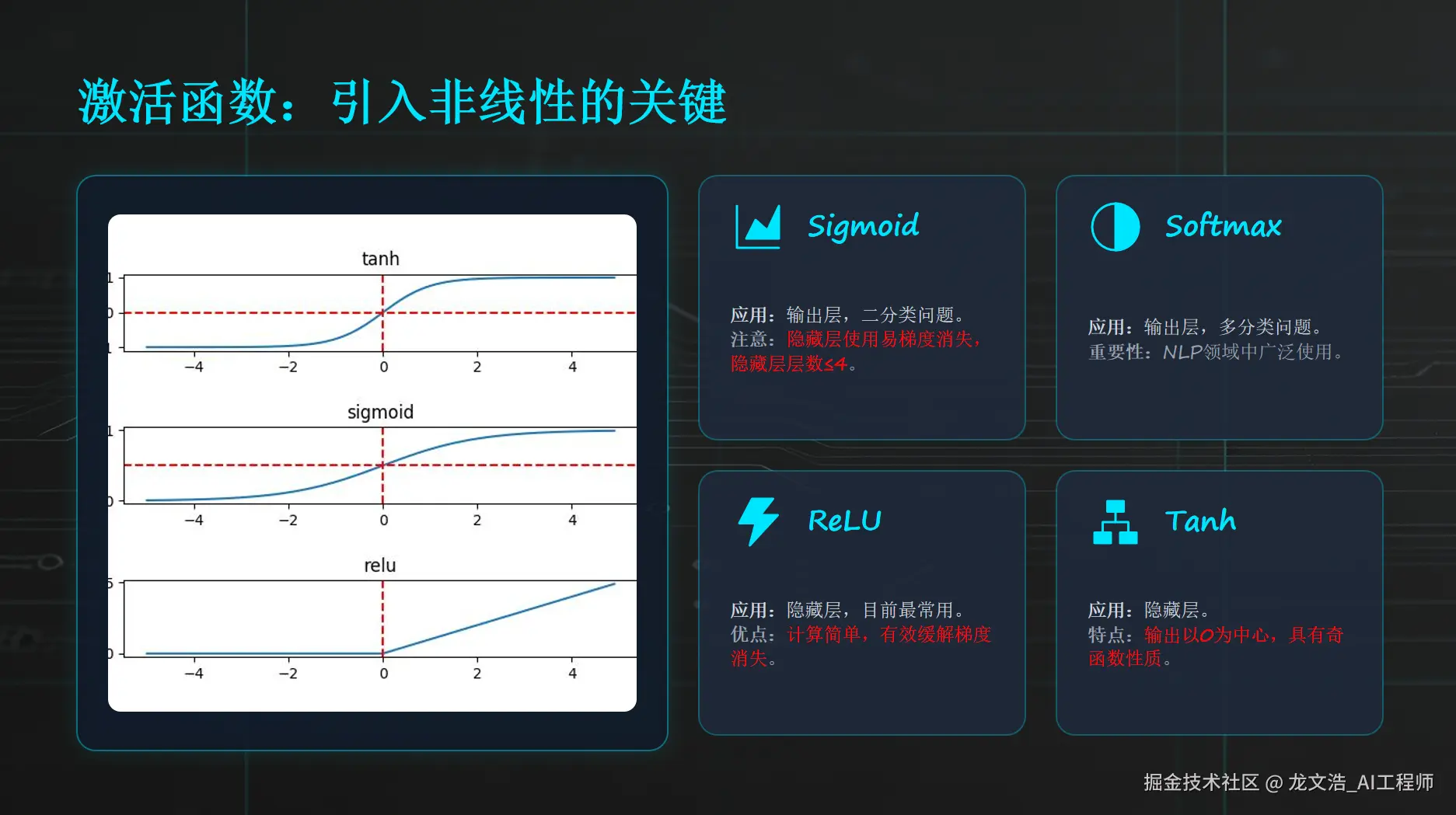 激活函数：引入非线性的关键

tanh

1
0
1
−4 −2 0 2 4

sigmoid

1
0
−4 −2 0 2 4

relu

5
0
−4 −2 0 2 4

Sigmoid

应用：输出层，二分类问题。
注意：隐藏层使用易梯度消失，隐藏层层数≤4。

Softmax

应用：输出层，多分类问题。
重要性：NLP领域中广泛使用。

ReLU

应用：隐藏层，目前最常用。
优点：计算简单，有效缓解梯度消失。

Tanh

应用：隐藏层。
特点：输出以0为中心，具有奇函数性质。

掘金技术社区 @ 龙文浩_AI工程师